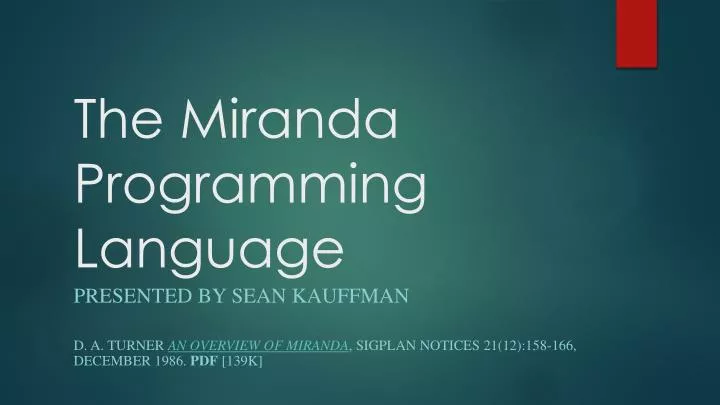 The Miranda Programming Language

PRESENTED BY SEAN KAUFFMAN

D. A. TURNER AN OVERVIEW OF MIRANDA, SIGPLAN NOTICES 21(12):158-166, DECEMBER 1986. PDF [139K]